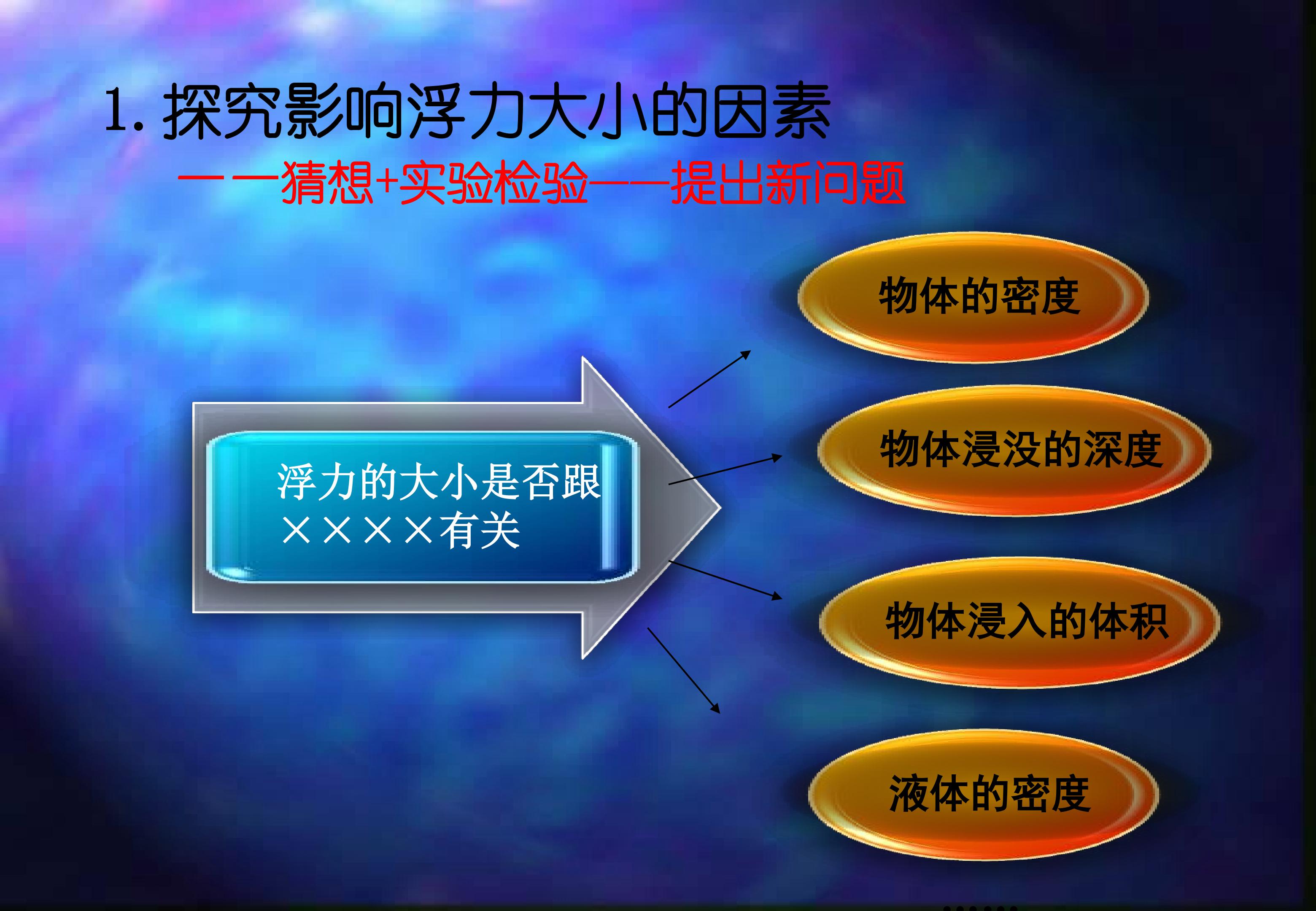 1. 探究影响浮力大小的因素

——猜想+实验检验——提出新问题

浮力的大小是否跟××××有关

物体的密度

物体浸没的深度

物体浸入的体积

液体的密度